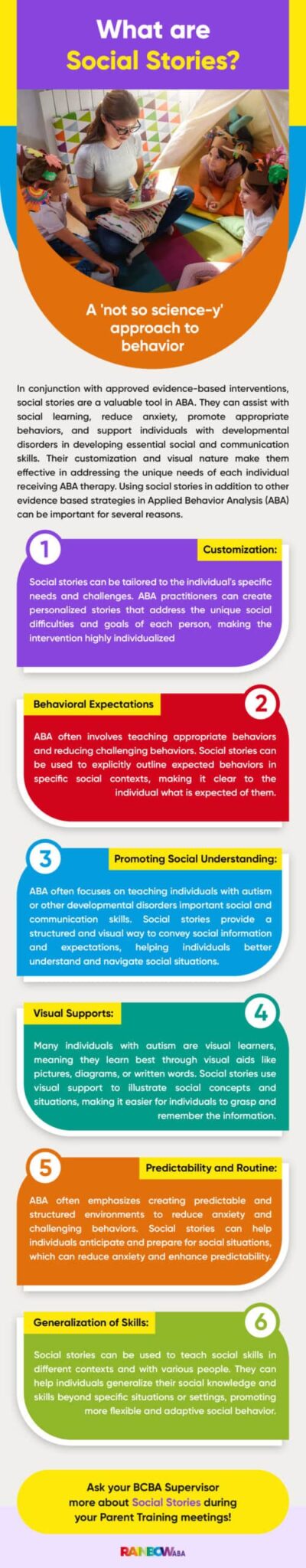 What are Social Stories?

A 'not so science-y' approach to behavior

In conjunction with approved evidence-based interventions, social stories are a valuable tool in ABA. They can assist with social learning, reduce anxiety, promote appropriate behaviors, and support individuals with developmental disorders in developing essential social and communication skills. Their customization and visual nature make them effective in addressing the unique needs of each individual receiving ABA therapy. Using social stories in addition to other evidence based strategies in Applied Behavior Analysis (ABA) can be important for several reasons.

1

Customization:

Social stories can be tailored to the individual's specific needs and challenges. ABA practitioners can create personalized stories that address the unique social difficulties and goals of each person, making the intervention highly individualized

Behavioral Expectations

2

ABA often involves teaching appropriate behaviors and reducing challenging behaviors. Social stories can be used to explicitly outline expected behaviors in specific social contexts, making it clear to the individual what is expected of them.

3

Promoting Social Understanding:

ABA often focuses on teaching individuals with autism or other developmental disorders important social and communication skills. Social stories provide a structured and visual way to convey social information and expectations, helping individuals better understand and navigate social situations.

Visual Supports:

4

Many individuals with autism are visual learners, meaning they learn best through visual aids like pictures, diagrams, or written words. Social stories use visual support to illustrate social concepts and situations, making it easier for individuals to grasp and remember the information.

5

Predictability and Routine:

ABA often emphasizes creating predictable and structured environments to reduce anxiety and challenging behaviors. Social stories can help individuals anticipate and prepare for social situations, which can reduce anxiety and enhance predictability.

Generalization of Skills:

6

Social stories can be used to teach social skills in different contexts and with various people. They can help individuals generalize their social knowledge and skills beyond specific situations or settings, promoting more flexible and adaptive social behavior.

Ask your BCBA Supervisor more about Social Stories during your Parent Training meetings!

RAINBOW ABA